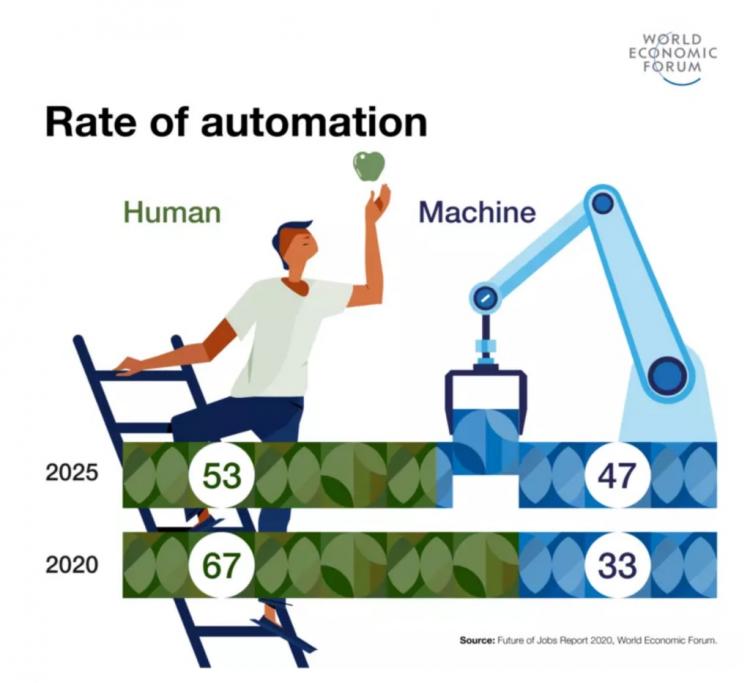 WORLD ECONOMIC FORUM

Rate of automation

Human

Machine

2025 53 47

2020 67 33

Source: Future of Jobs Report 2020, World Economic Forum.